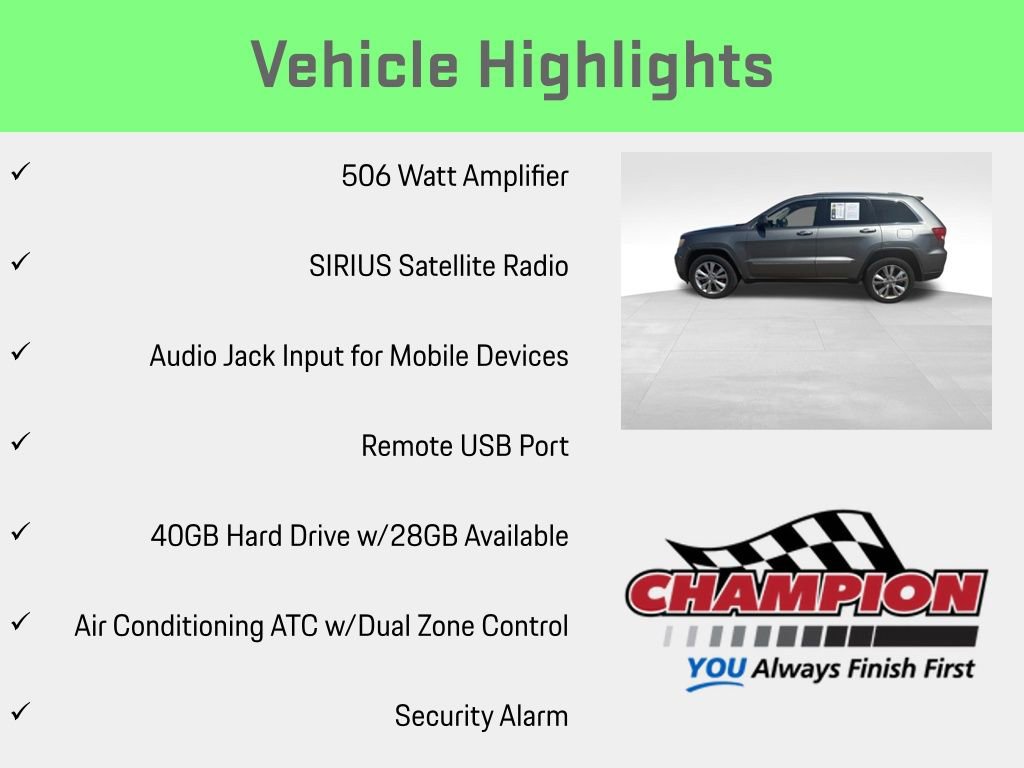 Vehicle Highlights

✓ 506 Watt Amplifier

✓ SIRIUS Satellite Radio

✓ Audio Jack Input for Mobile Devices

✓ Remote USB Port

✓ 40GB Hard Drive w/28GB Available

✓ Air Conditioning ATC w/Dual Zone Control

✓ Security Alarm

CHAMPION

YOU Always Finish First